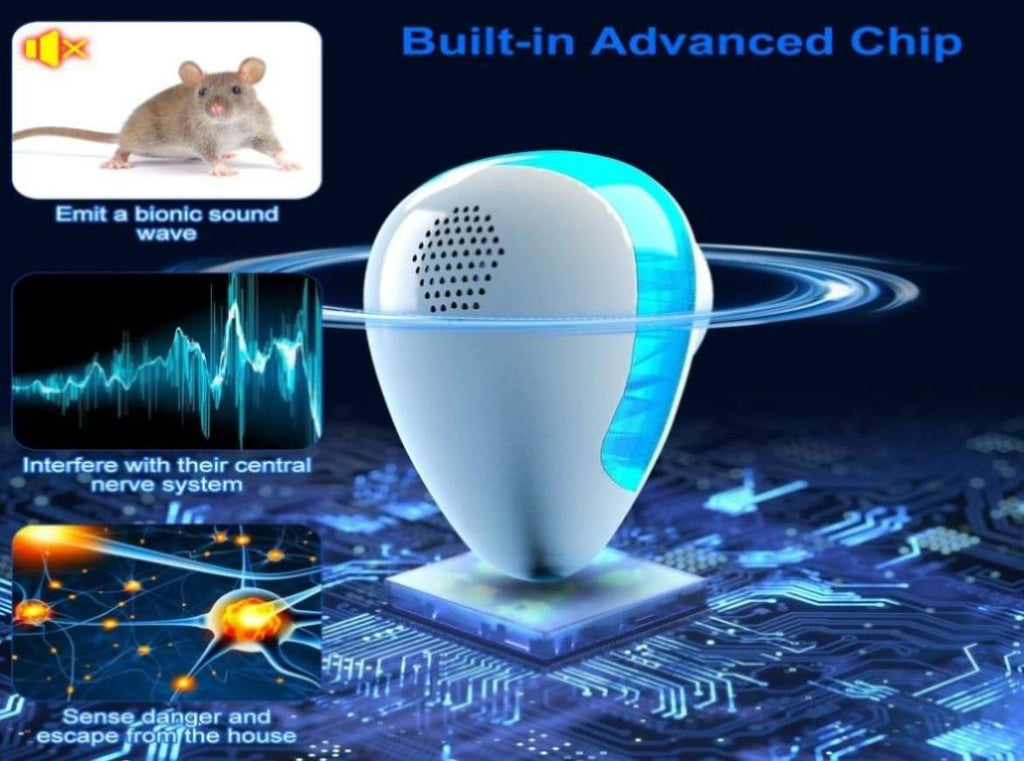 Built-in Advanced Chip

Emit a bionic sound wave

Interfere with their central nerve system

Sense danger and escape from the house